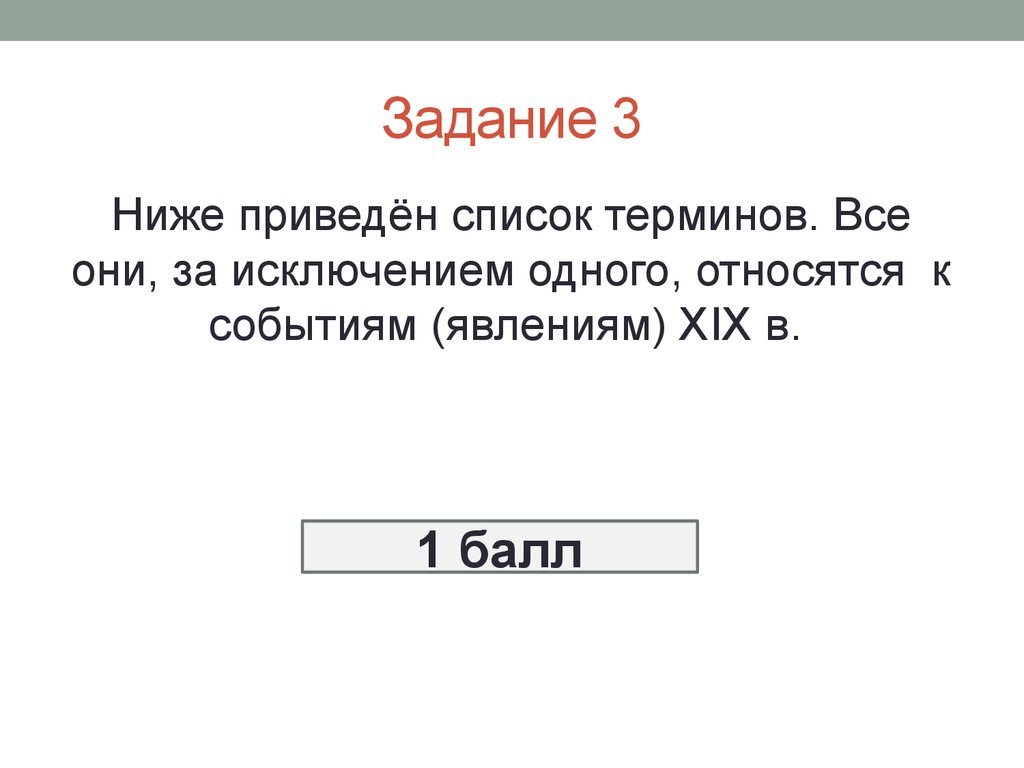 Задание 3

Ниже приведён список терминов. Все они, за исключением одного, относятся к событиям (явлениям) XIX в.

1 балл